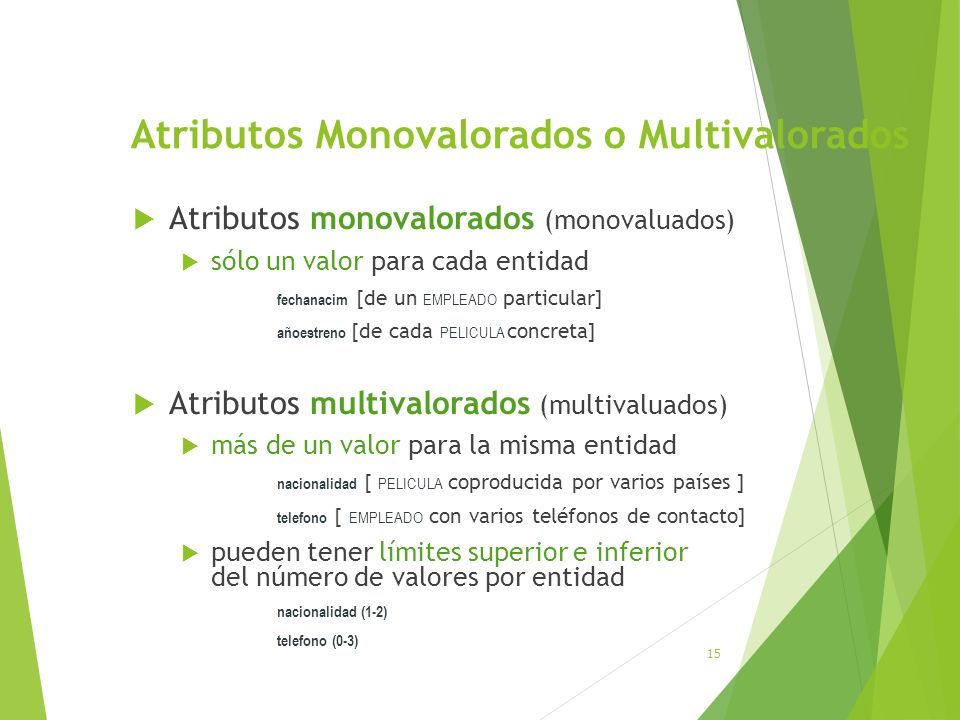 Atributos Monovalorados o Multivalorados

Atributos monovalorados (monovaluados)

sólo un valor para cada entidad

fechanacim [de un EMPLEADO particular]

añoestreno [de cada PELICULA concreta]

Atributos multivalorados (multivaluados)

más de un valor para la misma entidad

nacionalidad [ PELICULA coproducida por varios países ]

telefono [ EMPLEADO con varios teléfonos de contacto]

pueden tener límites superior e inferior del número de valores por entidad

nacionalidad (1-2)

telefono (0-3)

15